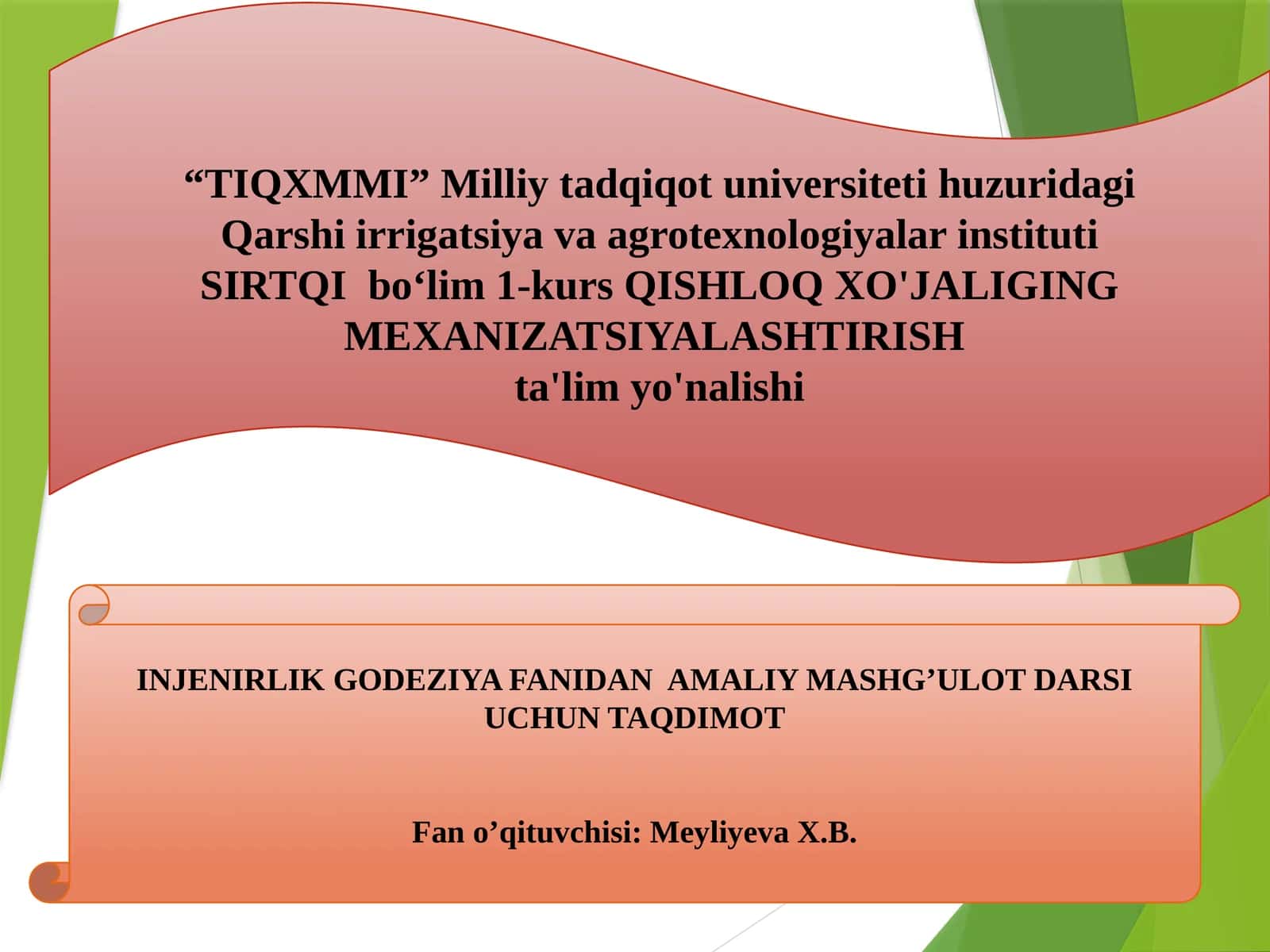 “TIQXMMI” Milliy tadqiqot universiteti huzuridagi Qarshi irrigatsiya va agrotexnologiyalar instituti SIRTQI bo‘lim 1-kurs QISHLOQ XO'JALIGING MEXANIZATSIYALASHTIRISH
ta'lim yo'nalishi

INJENIRLIK GODEZIYA FANIDAN AMALIY MASHG’ULOT DARSI UCHUN TAQDIMOT

Fan o’qituvchisi: Meyliyeva X.B.